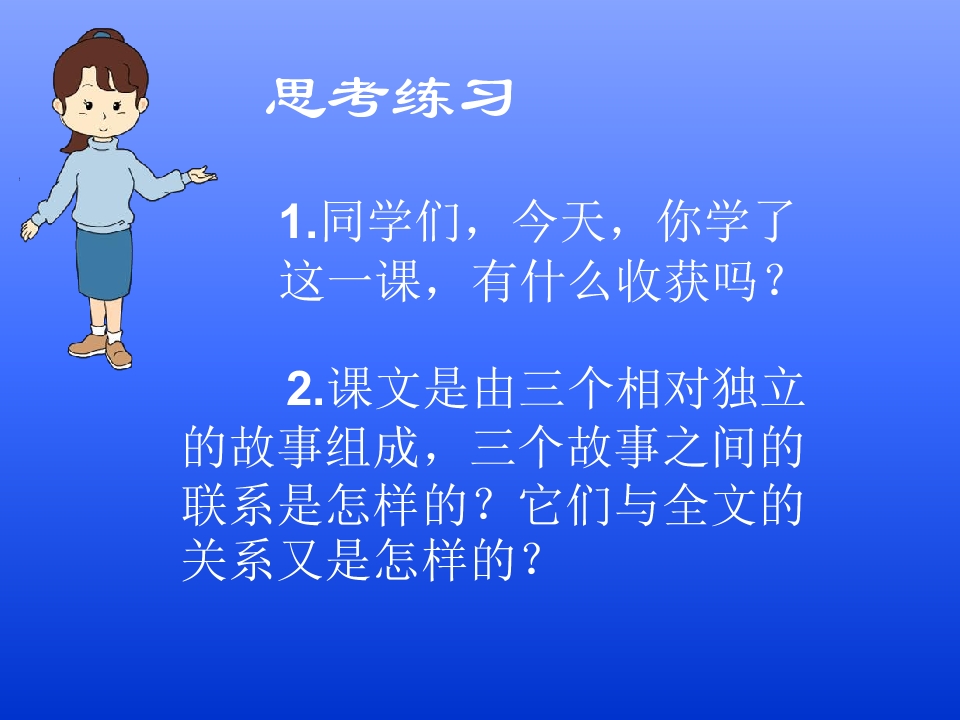 思考练习

1.同学们，今天，你学了这一课，有什么收获吗？

2.课文是由三个相对独立的故事组成，三个故事之间的联系是怎样的？它们与全文的关系又是怎样的？